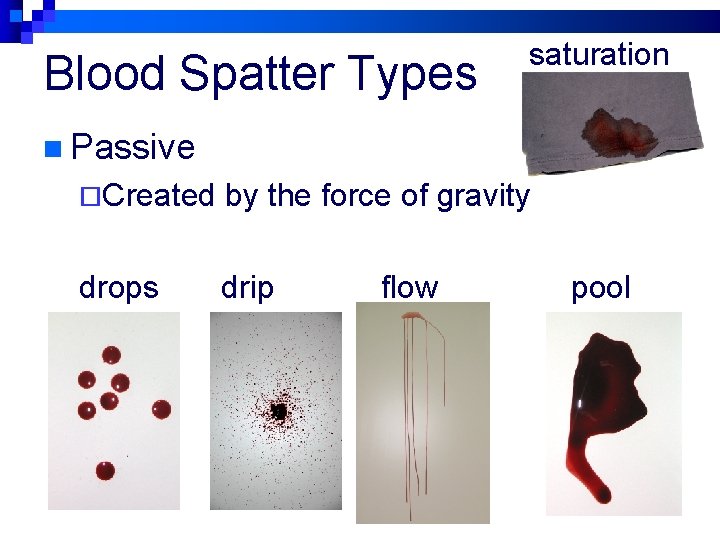 Blood Spatter Types

saturation

Passive

Created by the force of gravity

drops

drip

flow

pool